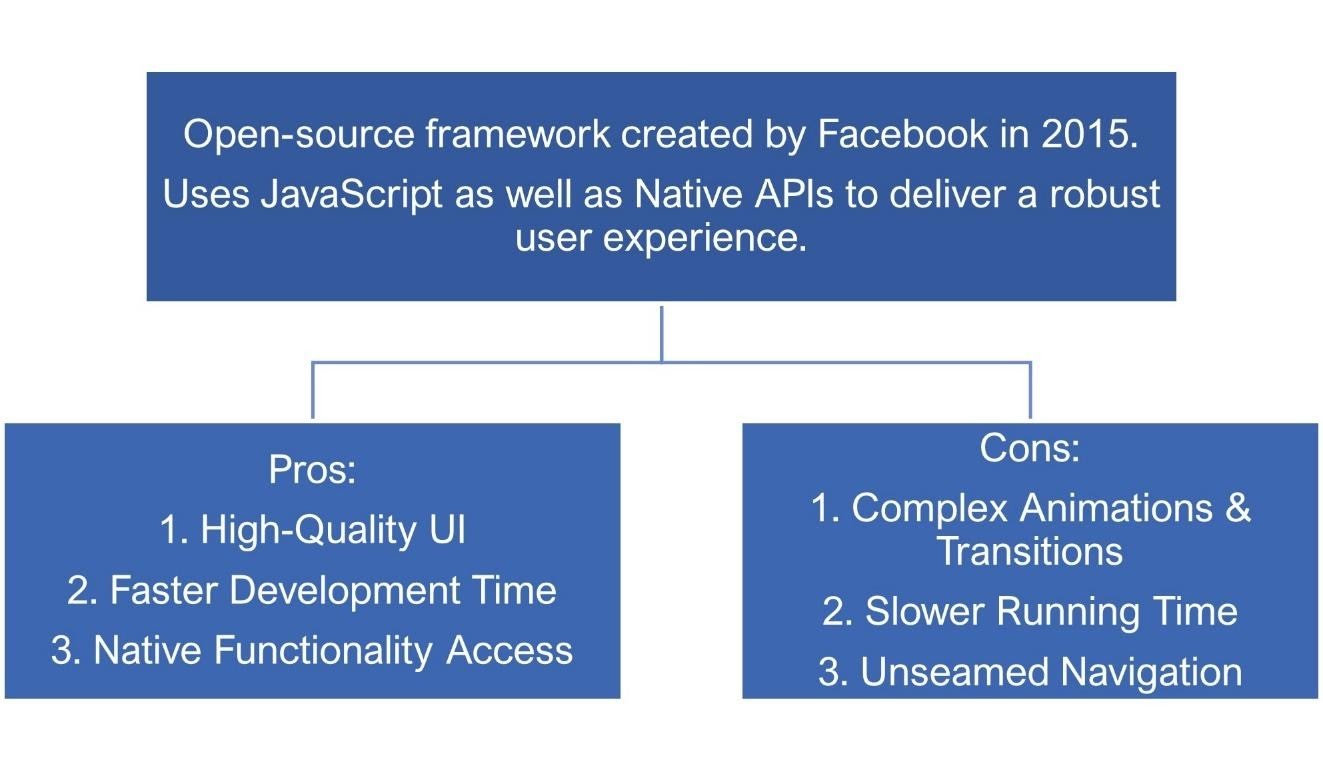 Open-source framework created by Facebook in 2015.

Uses JavaScript as well as Native APIs to deliver a robust user experience.

Pros:

1. High-Quality UI

2. Faster Development Time

3. Native Functionality Access

Cons:

1. Complex Animations & Transitions

2. Slower Running Time

3. Unseamed Navigation